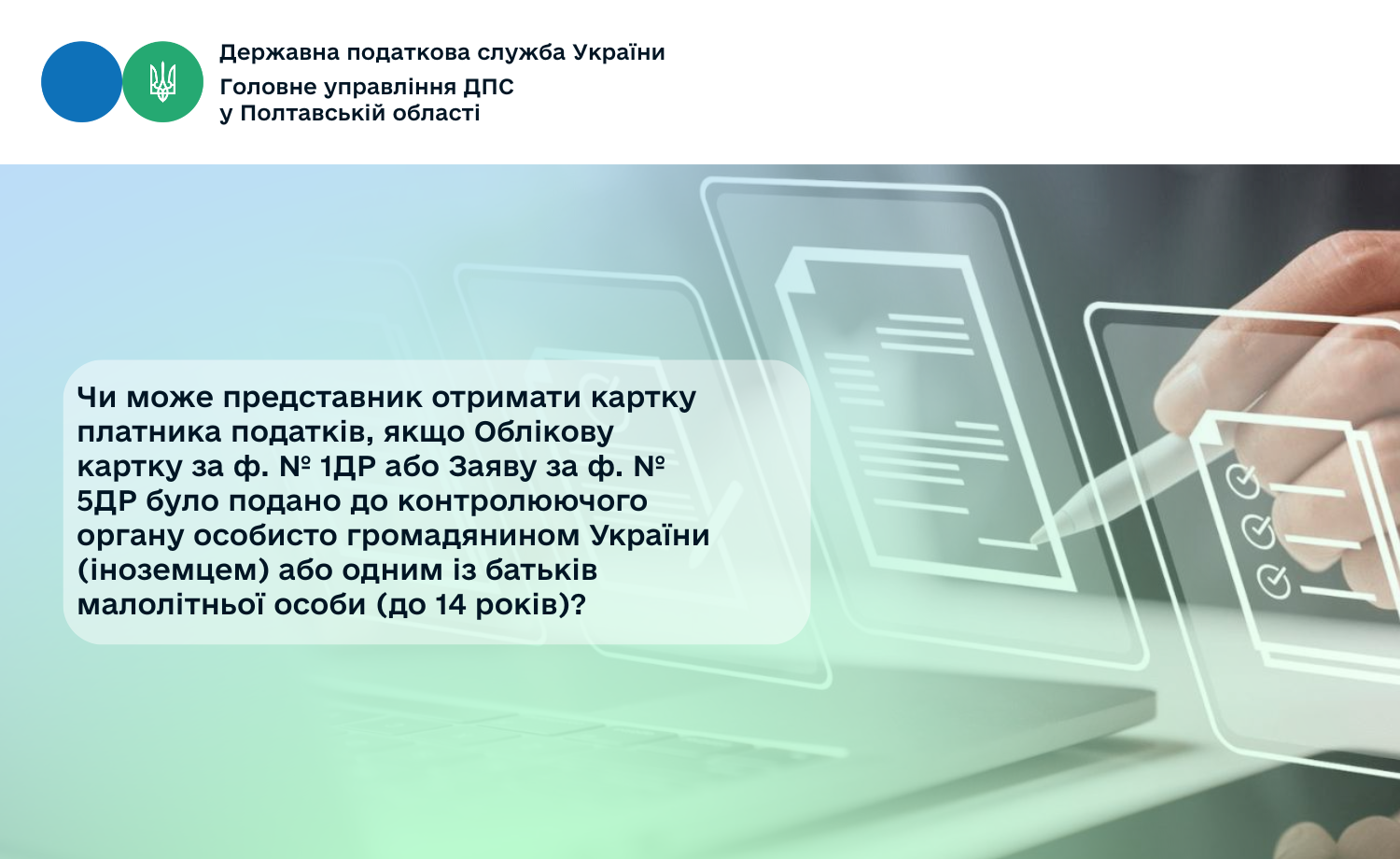 Державна податкова служба України
Головне управління ДПС
у Полтавській області

Чи може представник отримати картку платника податків, якщо Облікову картку за ф. № 1ДР або Заяву за ф. № 5ДР було подано до контролюючого органу особисто громадянином України (іноземцем) або одним із батьків малолітньої особи (до 14 років)?